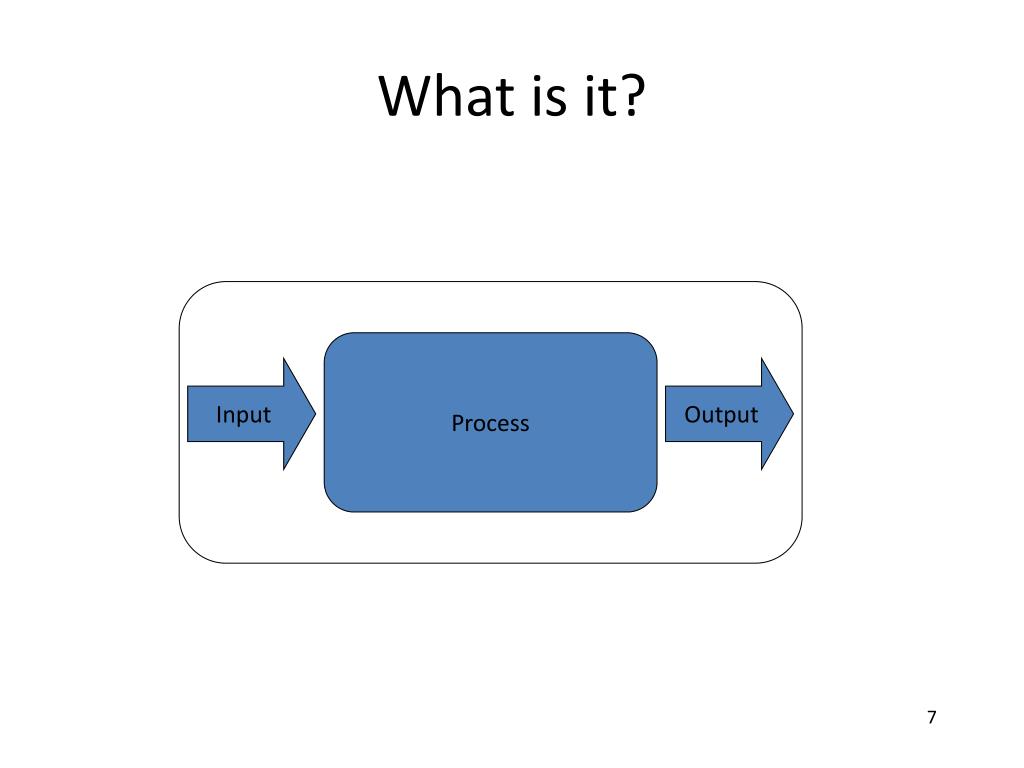 What is it?

Input

Process

Output

7